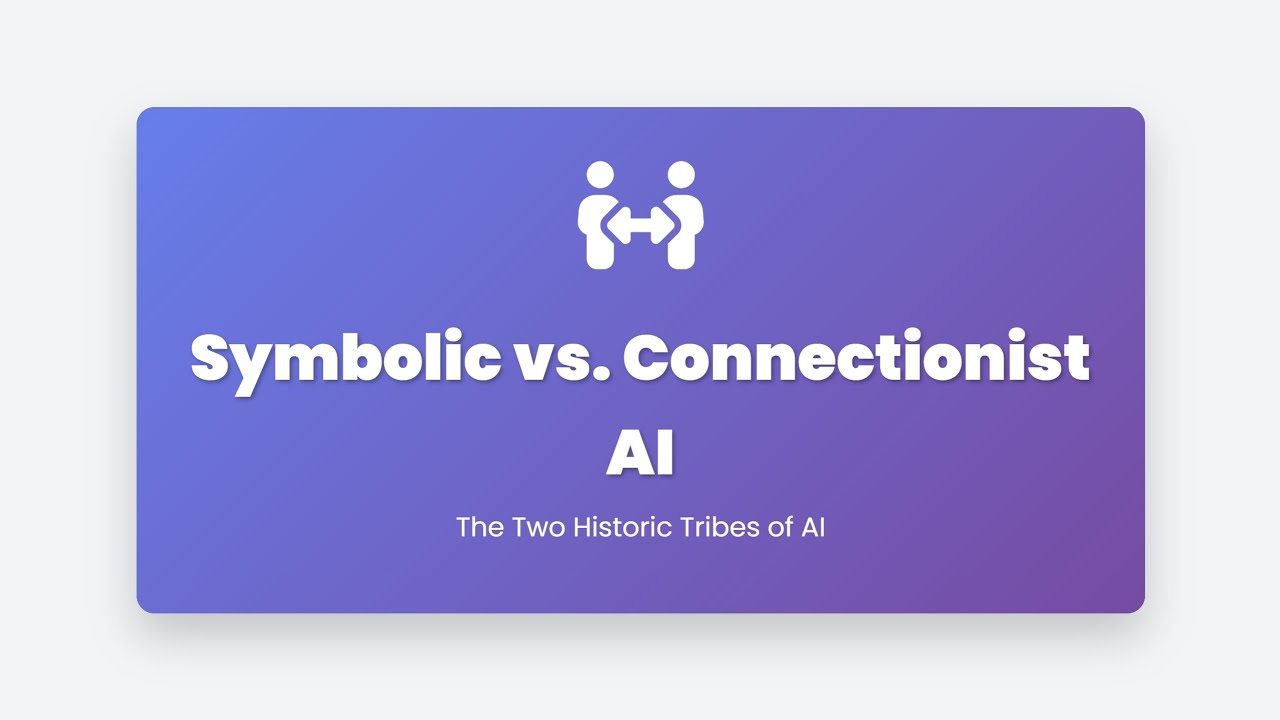 Symbolic vs. Connectionist AI

The Two Historic Tribes of AI